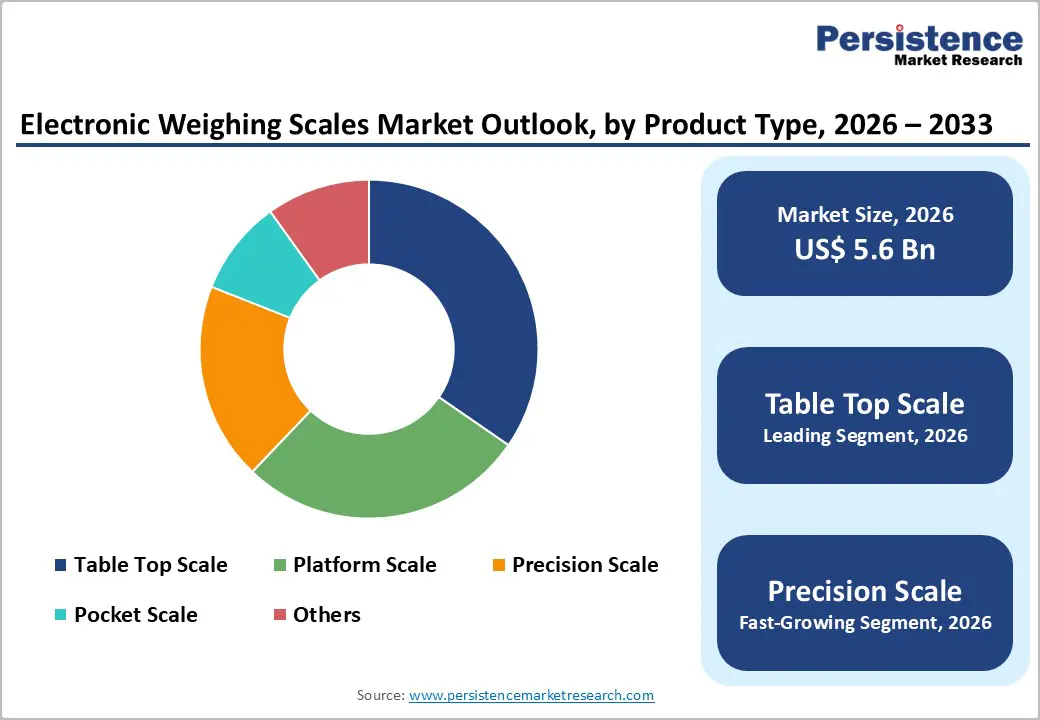 Persistence
Market Research

Electronic Weighing Scales Market Outlook, by Product Type, 2026 – 2033

Table Top Scale
Platform Scale
Precision Scale
Pocket Scale
Others

Market Size, 2026
US$ 5.6 Bn

Table Top Scale
Leading Segment, 2026

Precision Scale
Fast-Growing Segment, 2026

Source: www.persistencemarketresearch.com